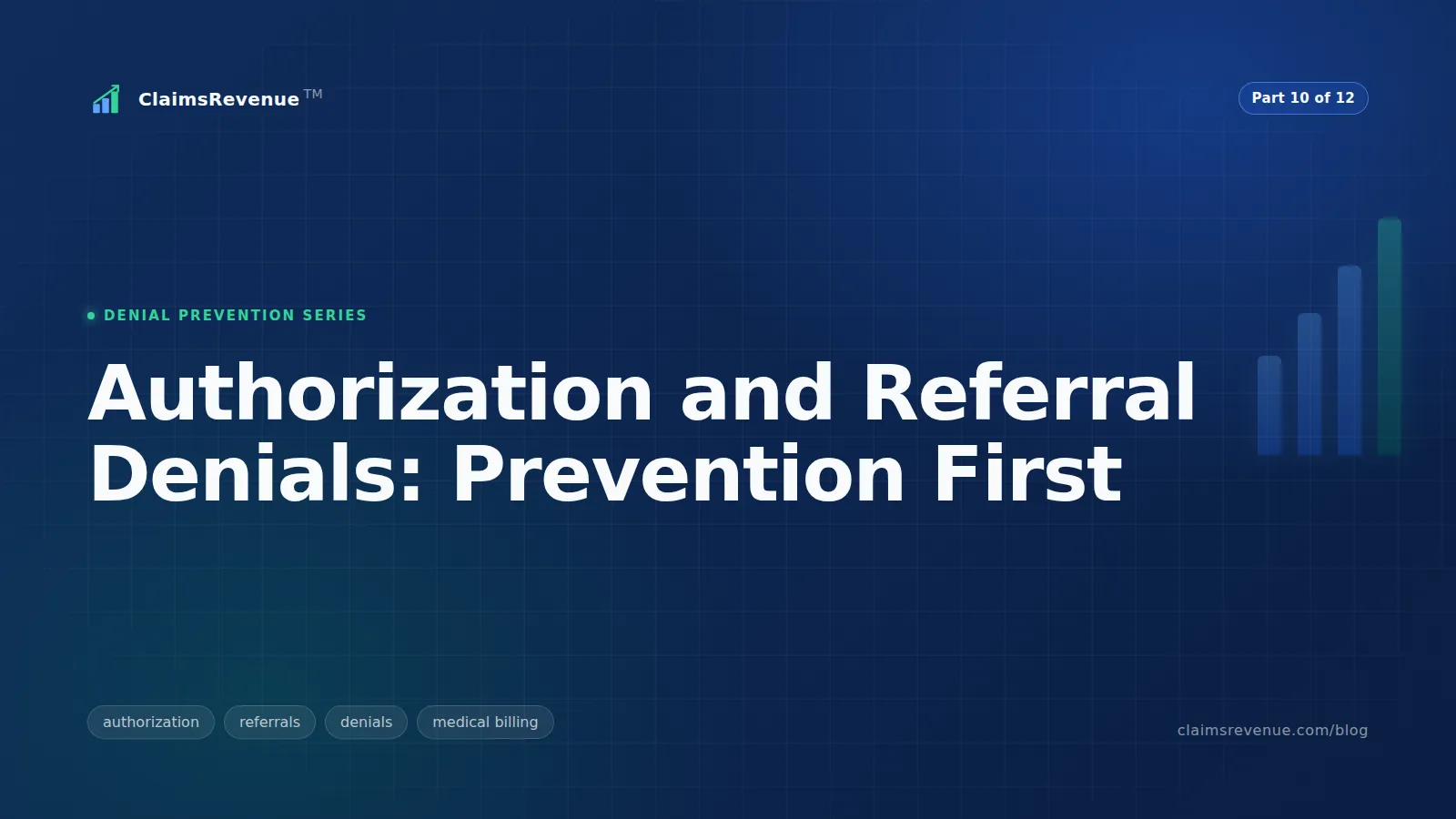 ClaimsRevenue™

Part 10 of 12

DENIAL PREVENTION SERIES

Authorization and Referral Denials: Prevention First

authorization referrals denials medical billing

claimsrevenue.com/blog